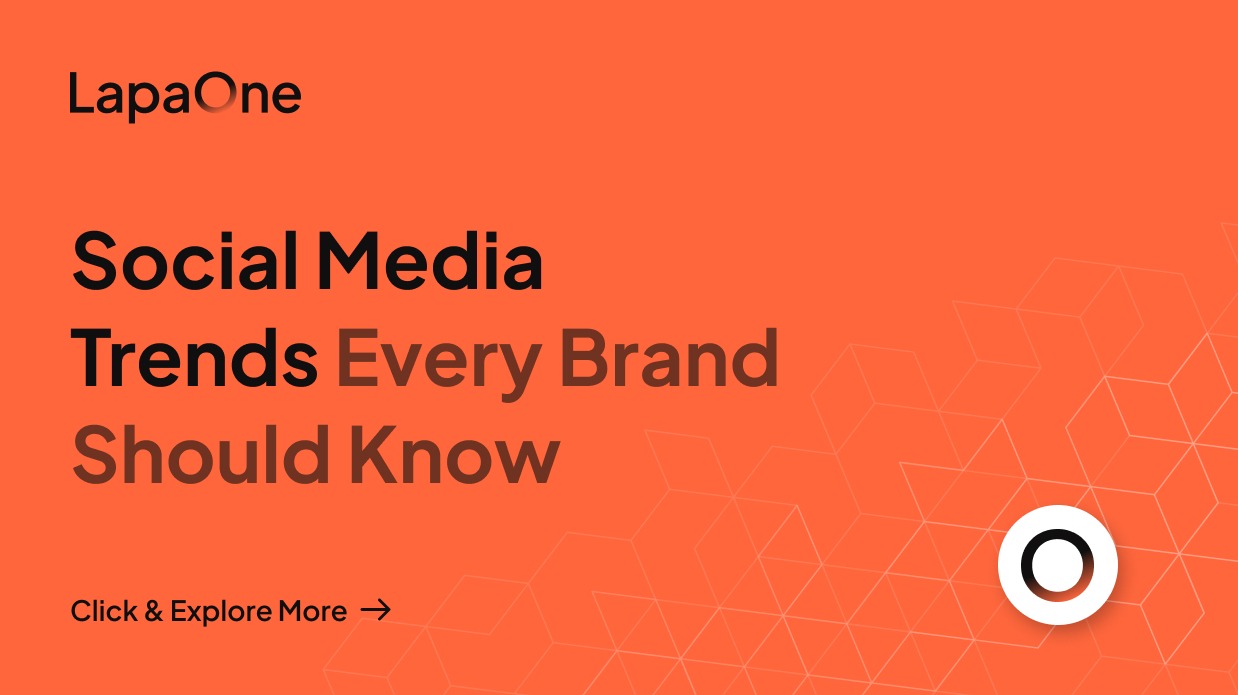 LapaOne

Social Media Trends Every Brand Should Know

Click & Explore More →